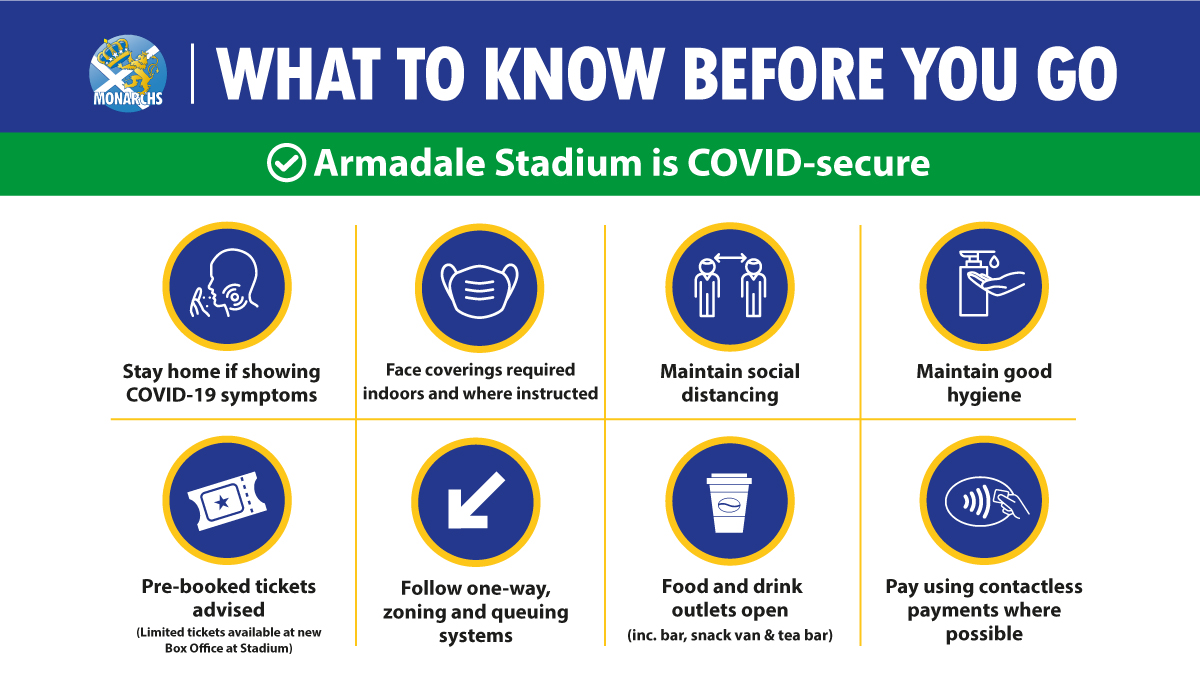 MONARCHS

WHAT TO KNOW BEFORE YOU GO

Armadale Stadium is COVID-secure

Stay home if showing COVID-19 symptoms

Face coverings required indoors and where instructed

Maintain social distancing

Maintain good hygiene

Pre-booked tickets advised
(Limited tickets available at new Box Office at Stadium)

Follow one-way, zoning and queuing systems

Food and drink outlets open
(inc. bar, snack van & tea bar)

Pay using contactless payments where possible